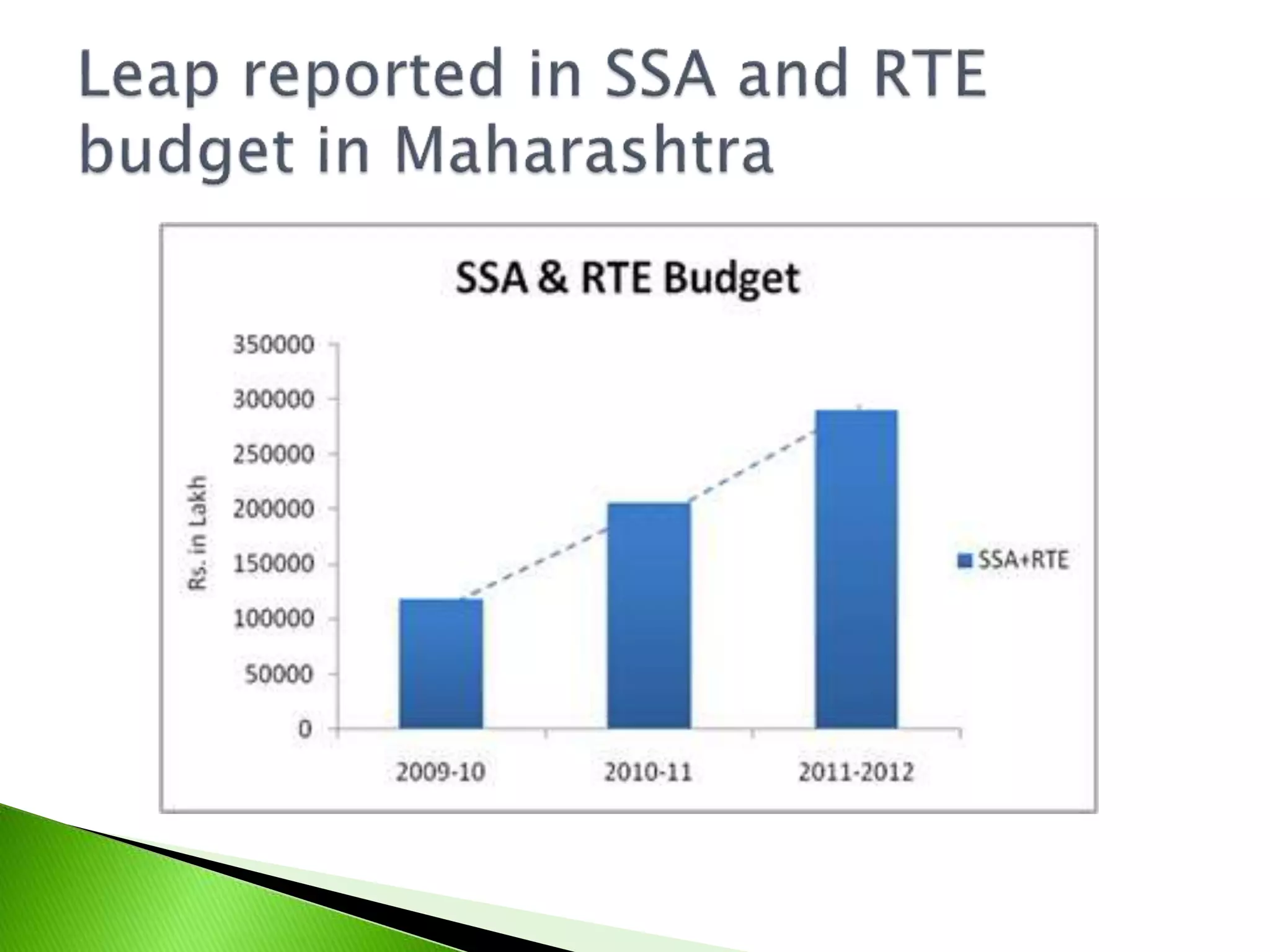 Leap reported in SSA and RTE budget in Maharashtra

SSA & RTE Budget

Rs. in Lakh

350000
300000
250000
200000
150000
100000
50000
0

2009-10
2010-11
2011-2012

SSA+RTE